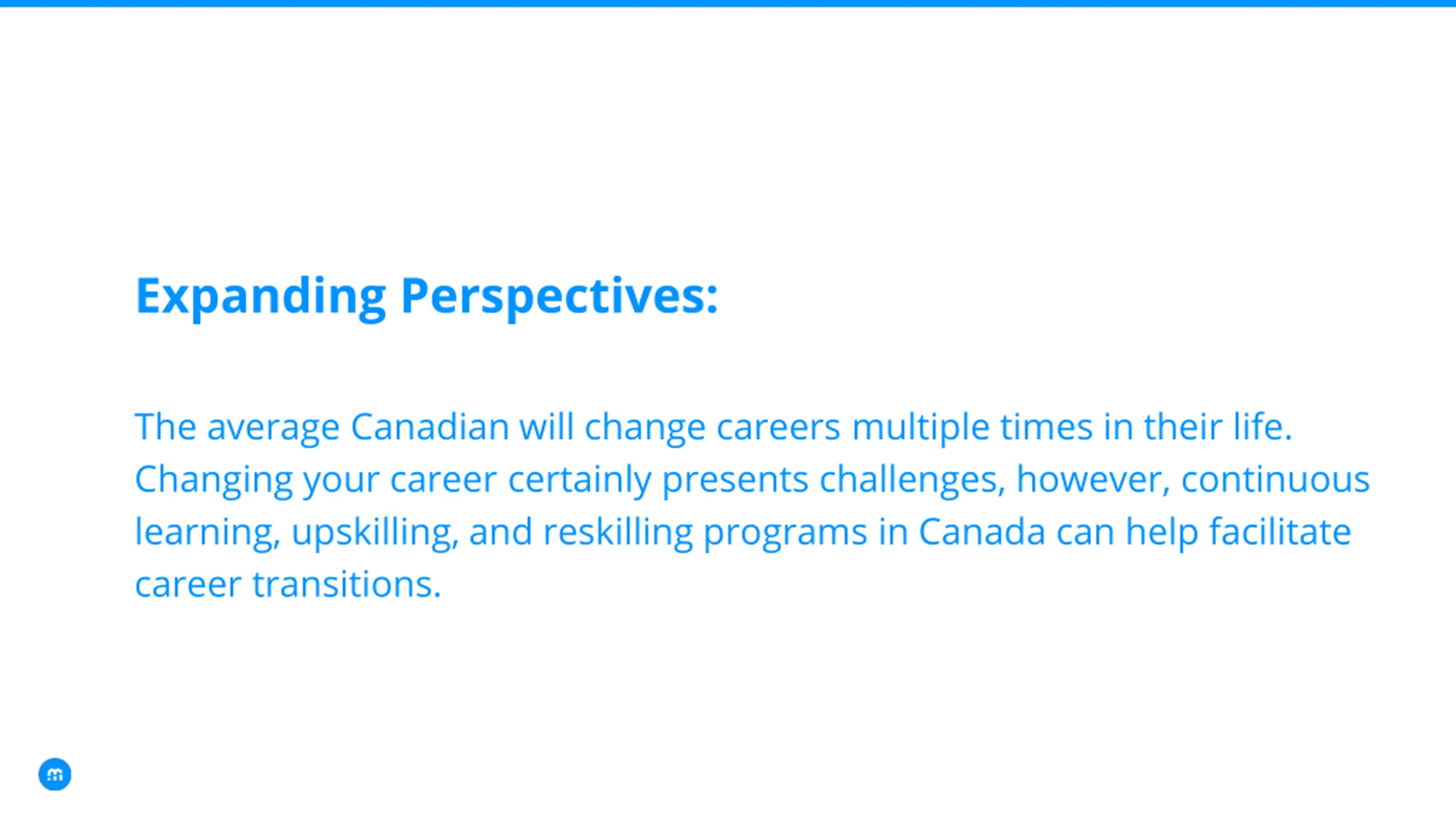 Expanding Perspectives:

The average Canadian will change careers multiple times in their life. Changing your career certainly presents challenges, however, continuous learning, upskilling, and reskilling programs in Canada can help facilitate career transitions.